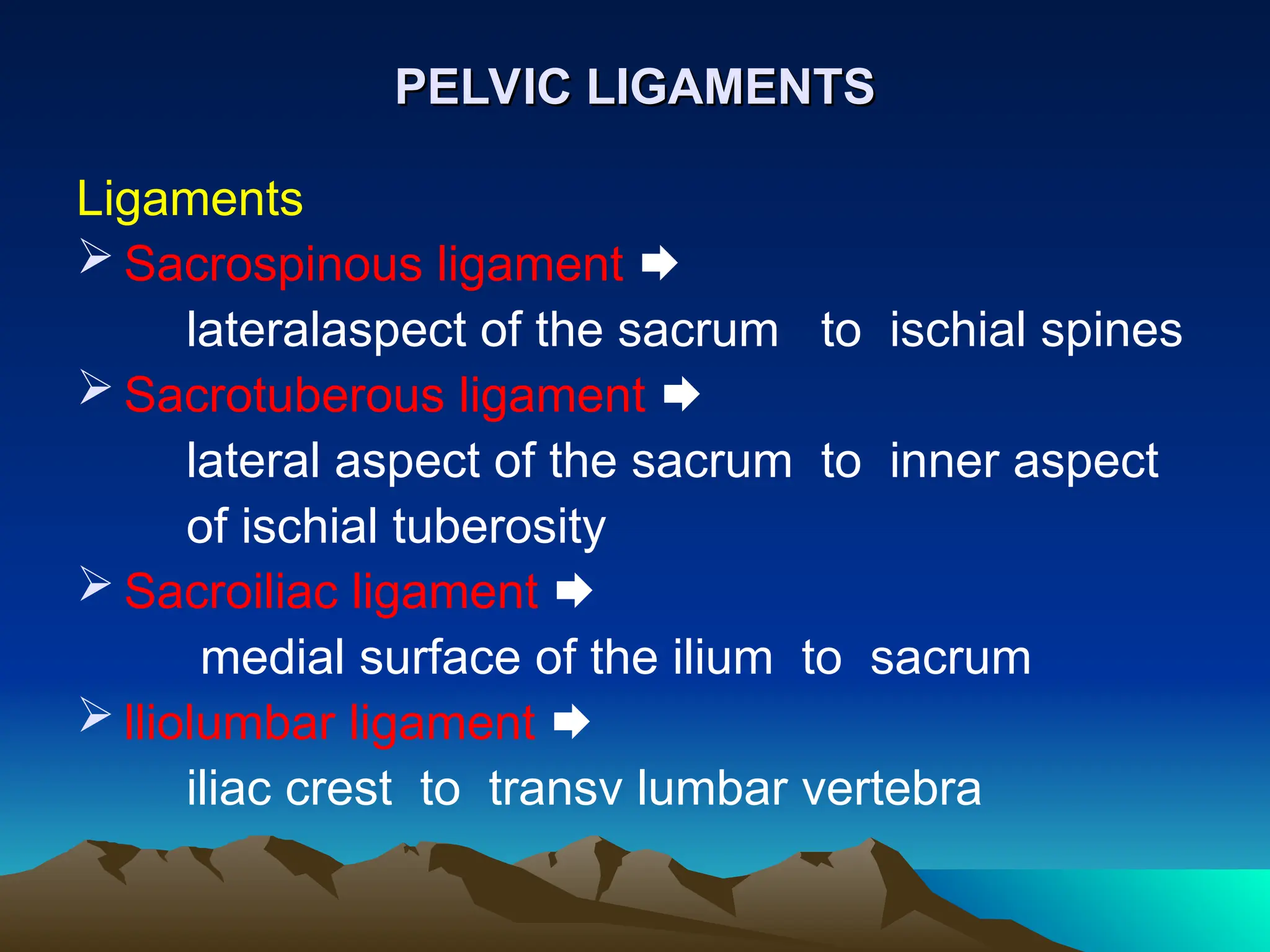 PELVIC LIGAMENTS

Ligaments

➢ Sacrospinous ligament ➡
lateralaspect of the sacrum to ischial spines

➢ Sacrotuberous ligament ➡
lateral aspect of the sacrum to inner aspect of ischial tuberosity

➢ Sacroiliac ligament ➡
medial surface of the ilium to sacrum

➢ Iliolumbar ligament ➡
iliac crest to transv lumbar vertebra